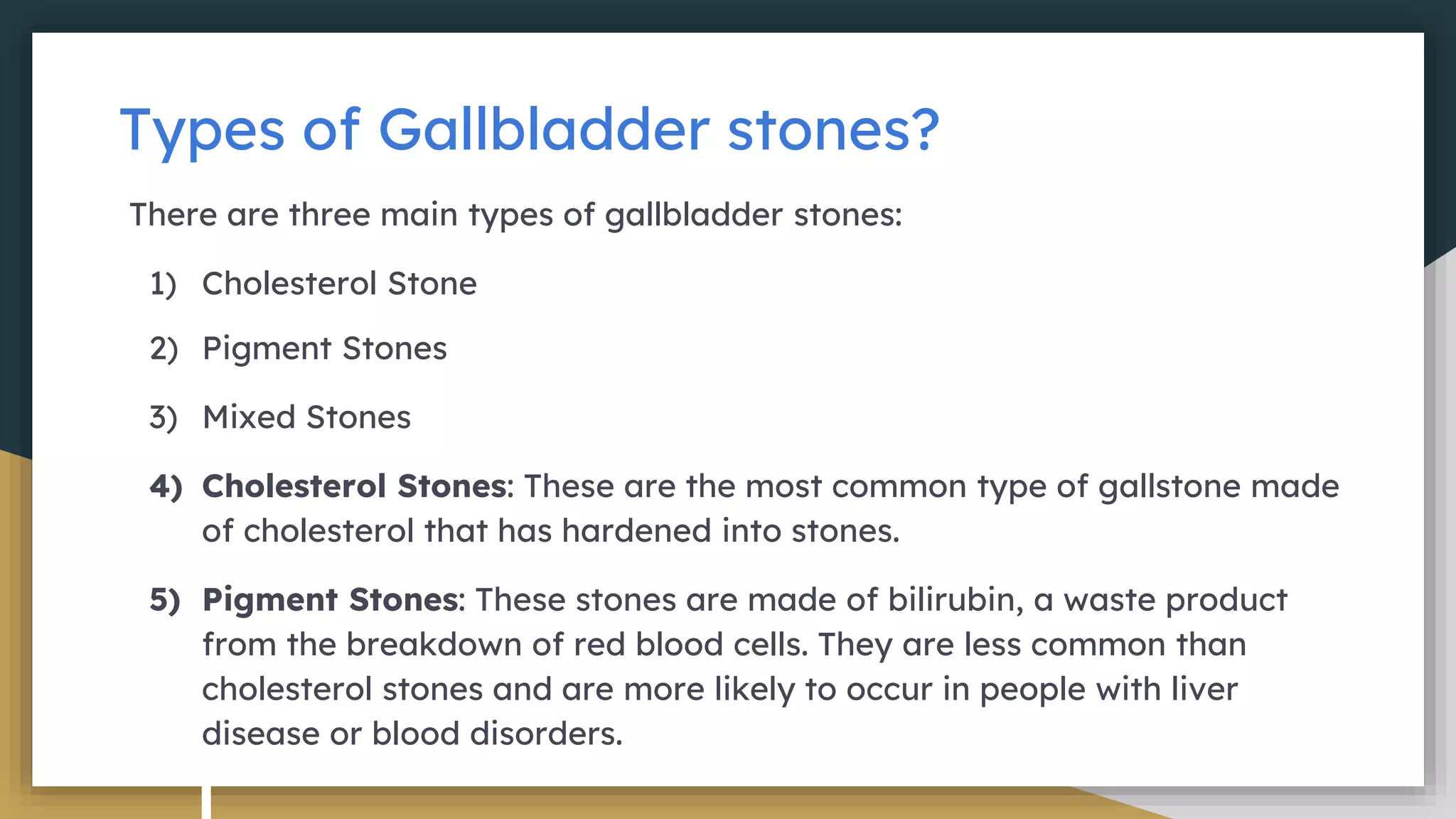 Types of Gallbladder stones?

There are three main types of gallbladder stones:

1) Cholesterol Stone

2) Pigment Stones

3) Mixed Stones

4) Cholesterol Stones: These are the most common type of gallstone made of cholesterol that has hardened into stones.

5) Pigment Stones: These stones are made of bilirubin, a waste product from the breakdown of red blood cells. They are less common than cholesterol stones and are more likely to occur in people with liver disease or blood disorders.